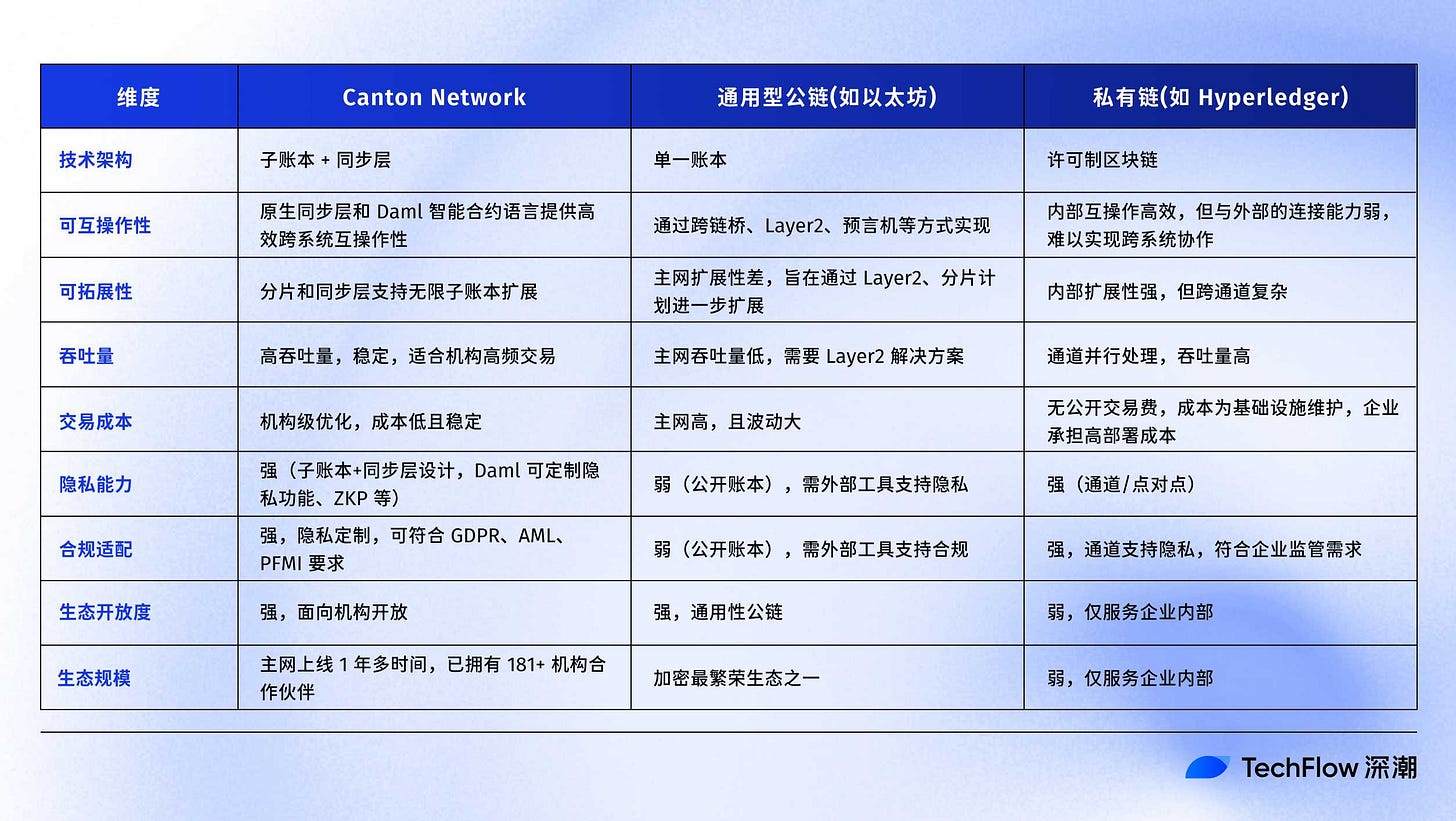 | 维度 | Canton Network | 通用型公链(如以太坊) | 私有链(如 Hyperledger) |
|---|---|---|---|
| 技术架构 | 子账本 + 同步层 | 单一账本 | 许可制区块链 |
| 可互操作性 | 原生同步层和 Daml 智能合约语言提供高效跨系统互操作性 | 通过跨链桥、Layer2、预言机等方式实现 | 内部互操作高效，但与外部的连接能力弱，难以实现跨系统协作 |
| 可拓展性 | 分片和同步层支持无限子账本扩展 | 主网扩展性差，旨在通过 Layer2、分片计划进一步扩展 | 内部扩展性强，但跨通道复杂 |
| 吞吐量 | 高吞吐量，稳定，适合机构高频交易 | 主网吞吐量低，需要 Layer2 解决方案 | 通道并行处理，吞吐量高 |
| 交易成本 | 机构级优化，成本低且稳定 | 主网高，且波动大 | 无公开交易费，成本为基础设施维护，企业承担高部署成本 |
| 隐私能力 | 强（子账本+同步层设计，Daml 可定制隐私功能、ZKP 等） | 弱（公开账本），需外部工具支持隐私 | 强（通道/点对点） |
| 合规适配 | 强，隐私定制，可符合 GDPR、AML、PFMI 要求 | 弱（公开账本），需外部工具支持合规 | 强，通道支持隐私，符合企业监管需求 |
| 生态开放度 | 强，面向机构开放 | 强，通用性公链 | 弱，仅服务企业内部 |
| 生态规模 | 主网上线 1 年多时间，已拥有 181+ 机构合作伙伴 | 加密最繁荣生态之一 | 弱，仅服务企业内部 |

TechFlow 深潮